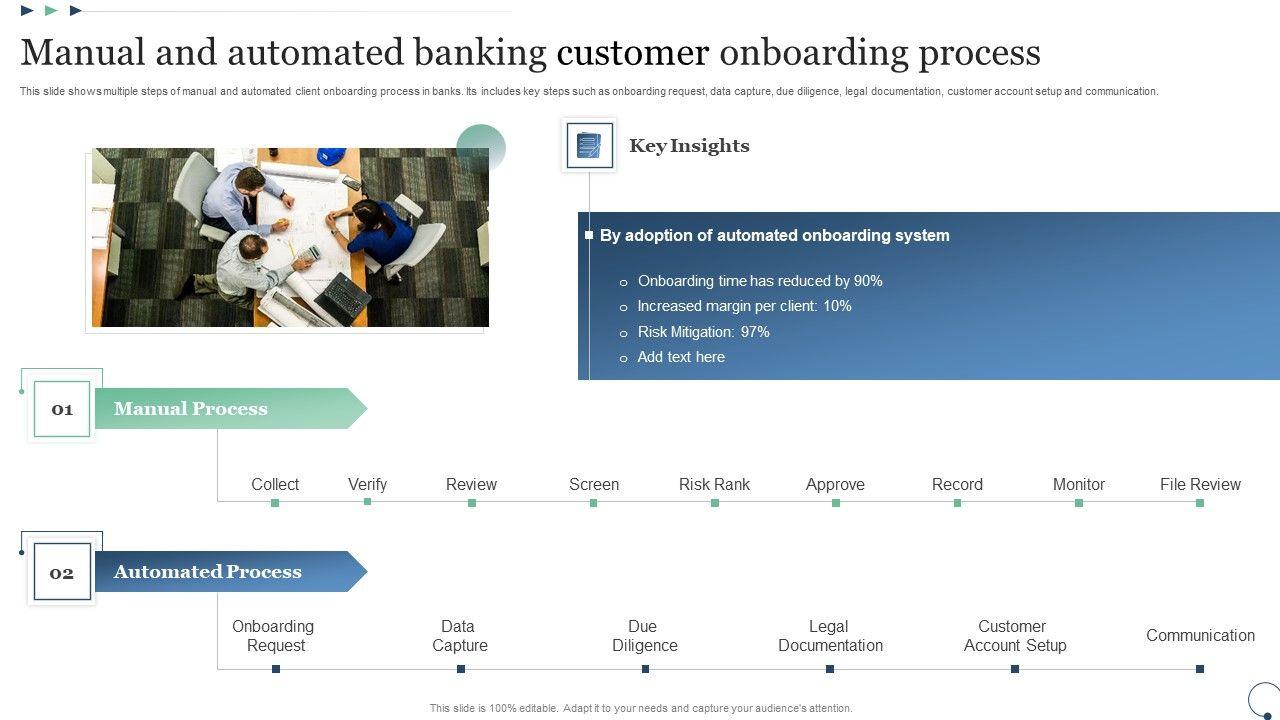 Manual and automated banking customer onboarding process

This slide shows multiple steps of manual and automated client onboarding process in banks. Its includes key steps such as onboarding request, data capture, due diligence, legal documentation, customer account setup and communication.

Key Insights

By adoption of automated onboarding system

Onboarding time has reduced by 90%
Increased margin per client: 10%
Risk Mitigation: 97%
Add text here

01 Manual Process

Collect
Verify
Review
Screen
Risk Rank
Approve
Record
Monitor
File Review

02 Automated Process

Onboarding Request
Data Capture
Due Diligence
Legal Documentation
Customer Account Setup
Communication

This slide is 100% editable. Adapt it to your needs and capture your audience's attention.